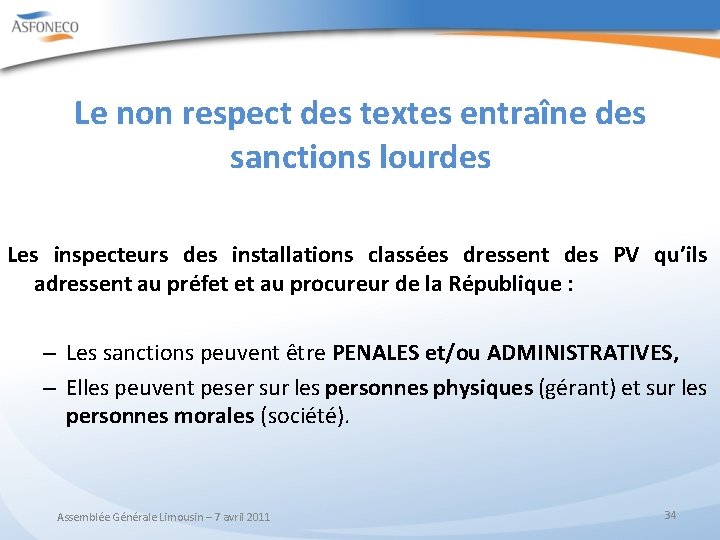 ASFONECO

Le non respect des textes entraîne des sanctions lourdes

Les inspecteurs des installations classées dressent des PV qu'ils adressent au préfet et au procureur de la République :

– Les sanctions peuvent être PENALES et/ou ADMINISTRATIVES,
– Elles peuvent peser sur les personnes physiques (gérant) et sur les personnes morales (société).

Assemblée Générale Limousin – 7 avril 2011

34